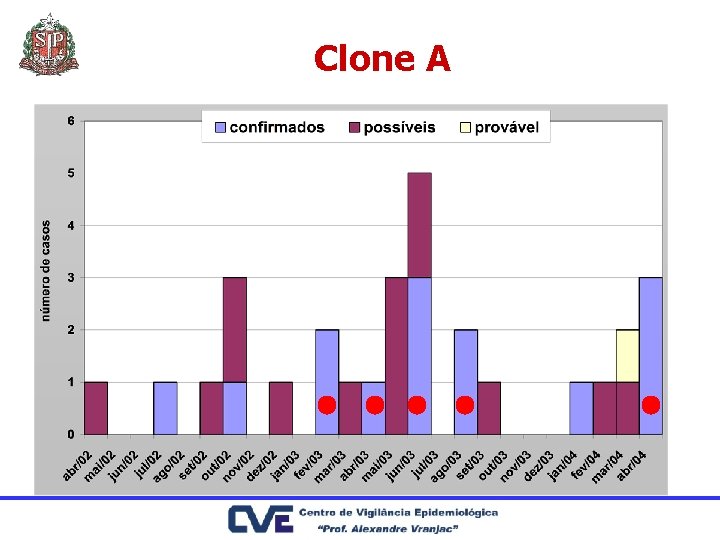 SP

Clone A

confirmados possíveis provável

número de casos

6
5
4
3
2
1
0

abr/02 mai/02 jun/02 jul/02 ago/02 set/02 out/02 nov/02 dez/02 jan/03 fev/03 mar/03 abr/03 mai/03 jun/03 jul/03 ago/03 set/03 out/03 nov/03 dez/03 jan/04 fev/04 mar/04 abr/04

CVE Centro de Vigilância Epidemiológica
"Prof. Alexandre Vranjac"